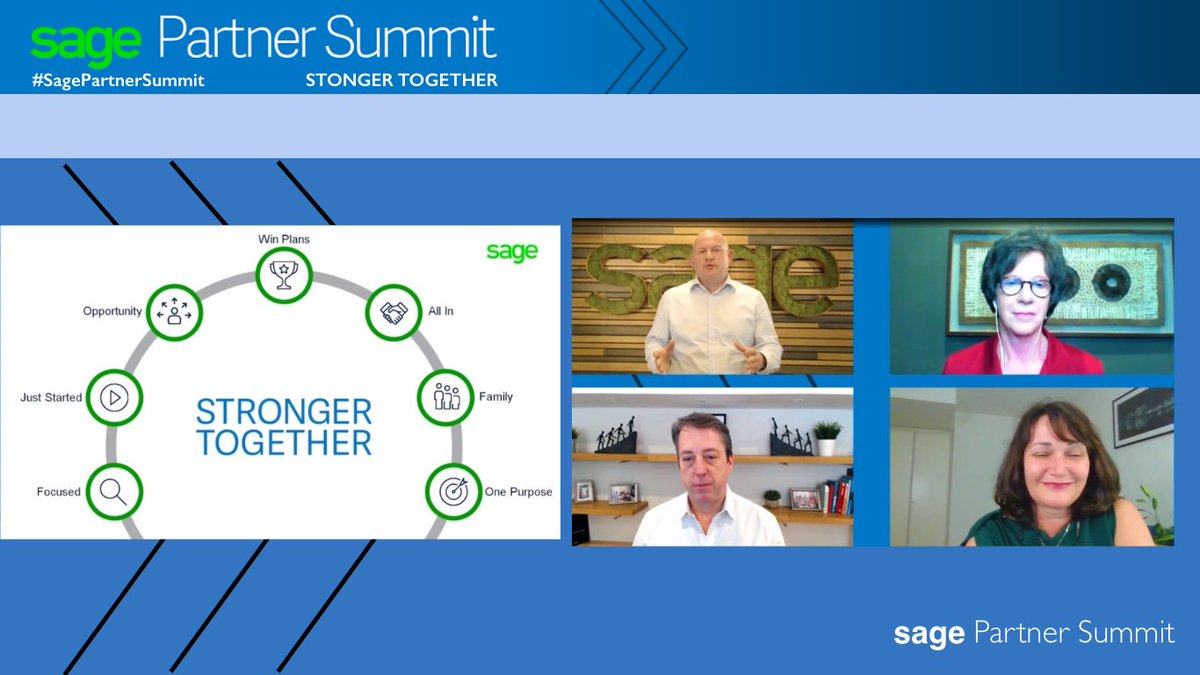 sage Partner Summit
#SagePartnerSummit STONGER TOGETHER

sage

Win Plans
Opportunity
All In
Just Started
Family
Focused
One Purpose

STRONGER TOGETHER

sage

sage Partner Summit